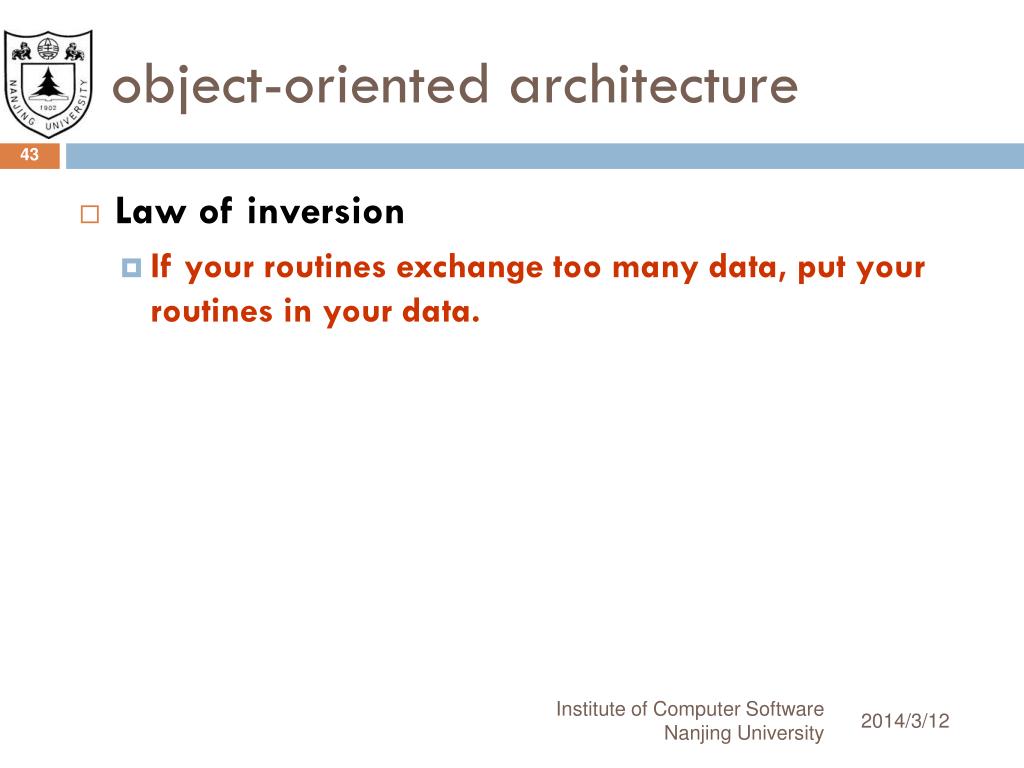 NANJING UNIVERSITY
1902

object-oriented architecture

43

Law of inversion

If your routines exchange too many data, put your routines in your data.

Institute of Computer Software
Nanjing University

2014/3/12